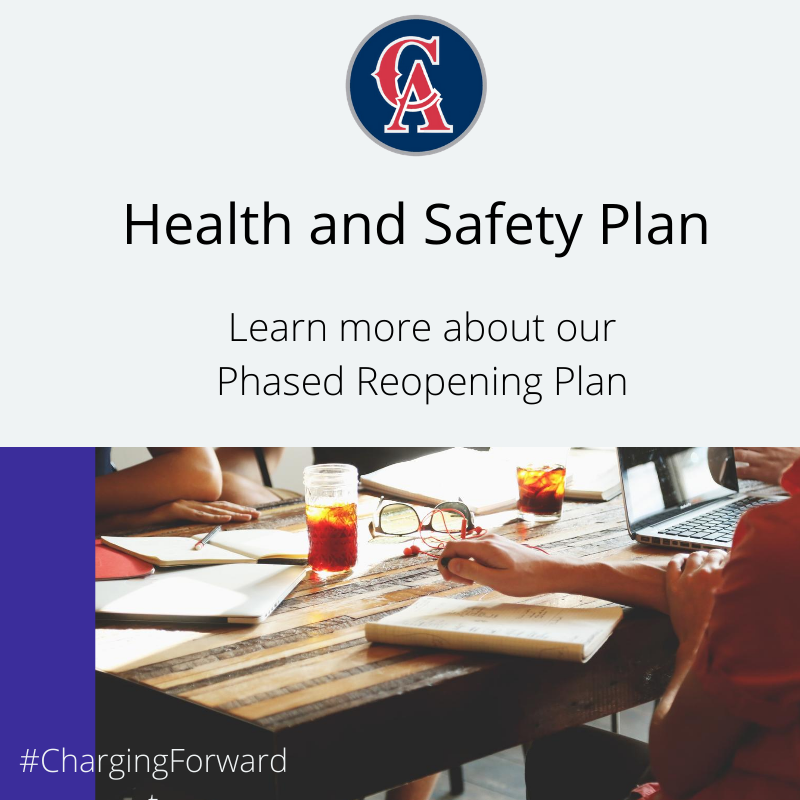 CA

Health and Safety Plan

Learn more about our Phased Reopening Plan

#ChargingForward